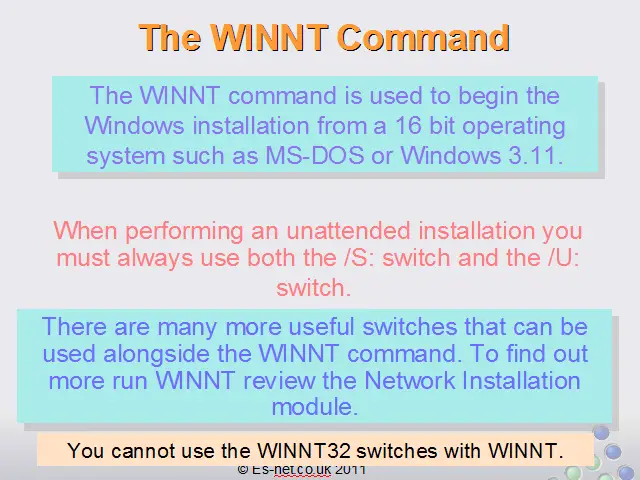 The WINNT Command

The WINNT command is used to begin the Windows installation from a 16 bit operating system such as MS-DOS or Windows 3.11.

When performing an unattended installation you must always use both the /S: switch and the /U: switch.

There are many more useful switches that can be used alongside the WINNT command. To find out more run WINNT review the Network Installation module.

You cannot use the WINNT32 switches with WINNT.

© Es-net.co.uk 2011